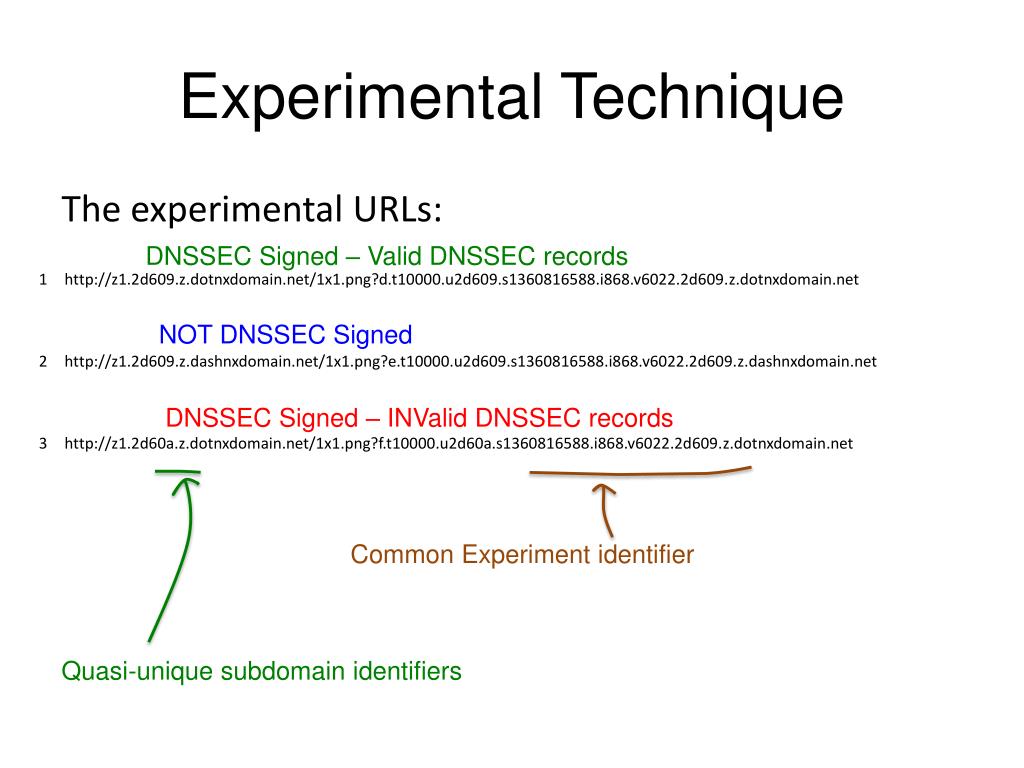 Experimental Technique

The experimental URLs:

DNSSEC Signed – Valid DNSSEC records

1 http://z1.2d609.z.dotnxdomain.net/1x1.png?d.t10000.u2d609.s1360816588.i868.v6022.2d609.z.dotnxdomain.net

NOT DNSSEC Signed

2 http://z1.2d609.z.dashnxdomain.net/1x1.png?e.t10000.u2d609.s1360816588.i868.v6022.2d609.z.dashnxdomain.net

DNSSEC Signed – INValid DNSSEC records

3 http://z1.2d60a.z.dotnxdomain.net/1x1.png?f.t10000.u2d60a.s1360816588.i868.v6022.2d609.z.dotnxdomain.net

Common Experiment identifier

Quasi-unique subdomain identifiers